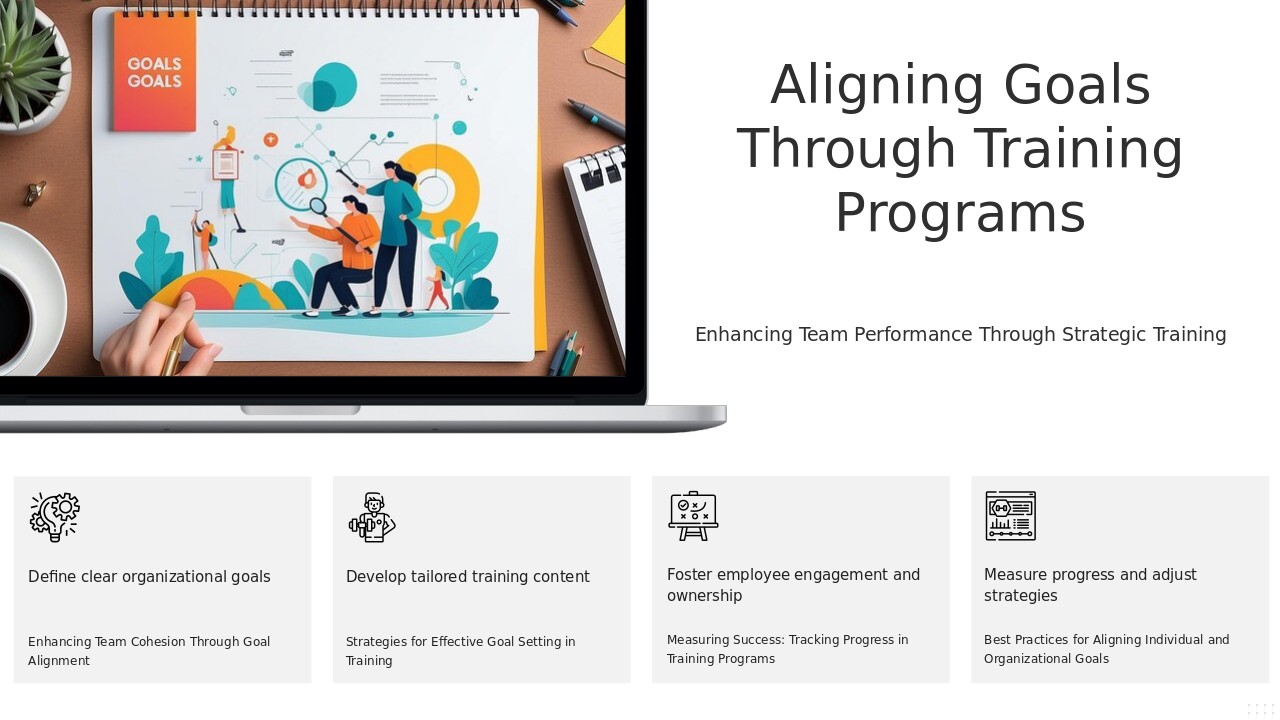 GOALS
GOALS

Aligning Goals Through Training Programs

Enhancing Team Performance Through Strategic Training

Define clear organizational goals

Enhancing Team Cohesion Through Goal Alignment

Develop tailored training content

Strategies for Effective Goal Setting in Training

Foster employee engagement and ownership

Measuring Success: Tracking Progress in Training Programs

Measure progress and adjust strategies

Best Practices for Aligning Individual and Organizational Goals